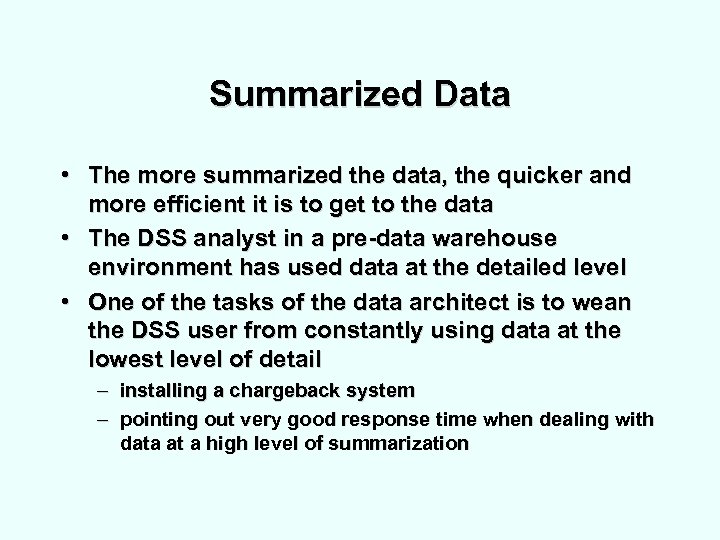 Summarized Data

• The more summarized the data, the quicker and more efficient it is to get to the data
• The DSS analyst in a pre-data warehouse environment has used data at the detailed level
• One of the tasks of the data architect is to wean the DSS user from constantly using data at the lowest level of detail
– installing a chargeback system
– pointing out very good response time when dealing with data at a high level of summarization